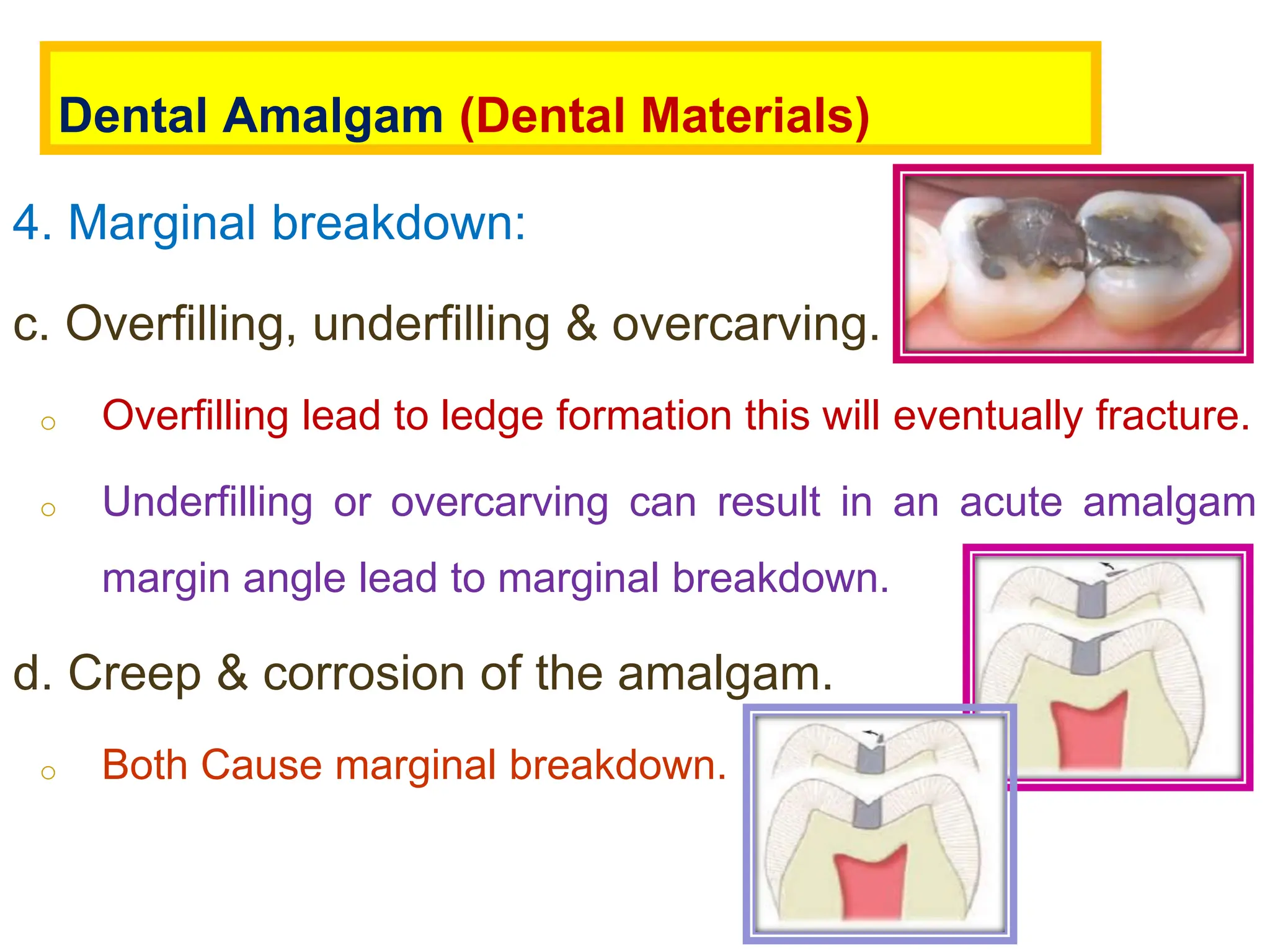 Dental Amalgam (Dental Materials)

4. Marginal breakdown:

c. Overfilling, underfilling & overcarving.

o Overfilling lead to ledge formation this will eventually fracture.

o Underfilling or overcarving can result in an acute amalgam margin angle lead to marginal breakdown.

d. Creep & corrosion of the amalgam.

o Both Cause marginal breakdown.